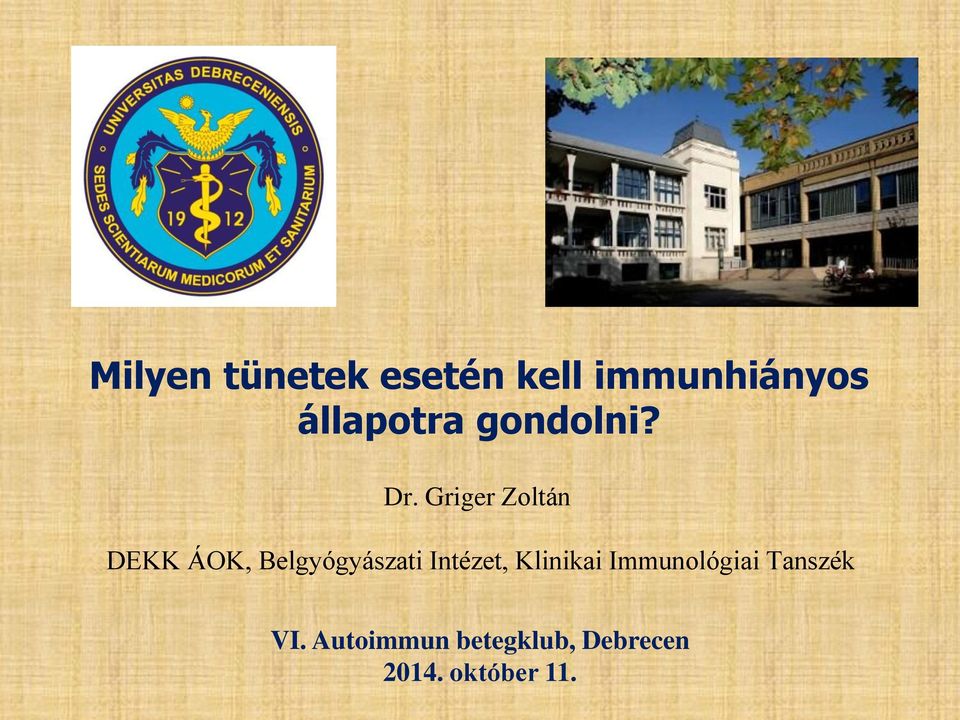 UNIVERSITAS DEBRECENIENSIS
SEDES SCIENTIARUM MEDICORUM ET SANITARIUM
19 12

Milyen tünetek esetén kell immunhiányos állapotra gondolni?

Dr. Griger Zoltán

DEKK ÁOK, Belgyógyászati Intézet, Klinikai Immunológiai Tanszék

VI. Autoimmun betegklub, Debrecen
2014. október 11.